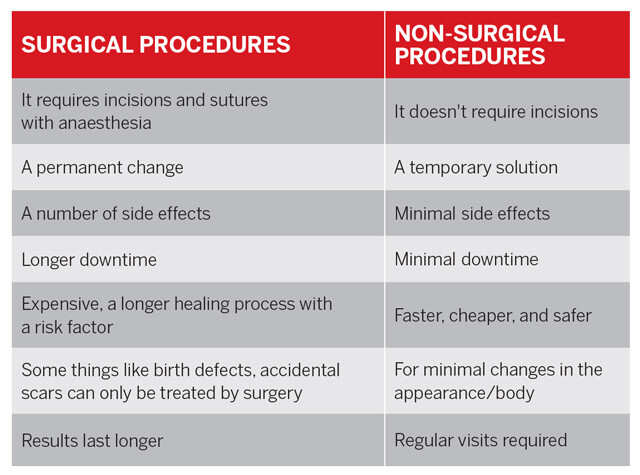 | SURGICAL PROCEDURES | NON-SURGICAL PROCEDURES |
|---|---|
| It requires incisions and sutures with anaesthesia | It doesn't require incisions |
| A permanent change | A temporary solution |
| A number of side effects | Minimal side effects |
| Longer downtime | Minimal downtime |
| Expensive, a longer healing process with a risk factor | Faster, cheaper, and safer |
| Some things like birth defects, accidental scars can only be treated by surgery | For minimal changes in the appearance/body |
| Results last longer | Regular visits required |